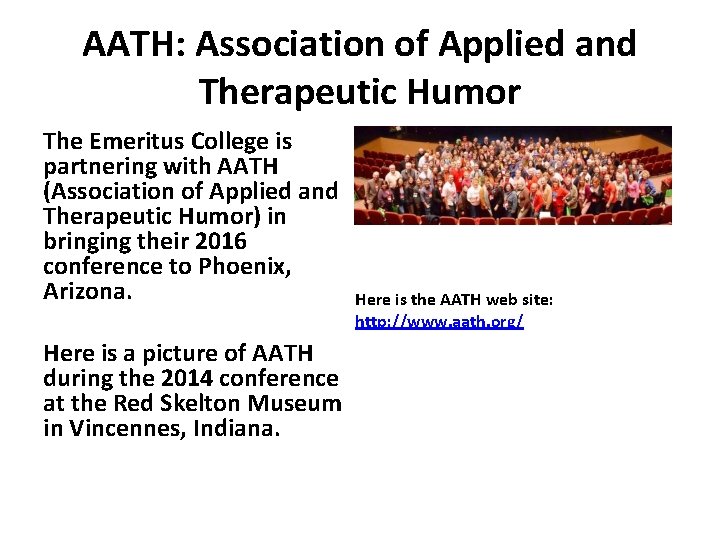 AATH: Association of Applied and Therapeutic Humor

The Emeritus College is partnering with AATH (Association of Applied and Therapeutic Humor) in bringing their 2016 conference to Phoenix, Arizona.

Here is a picture of AATH during the 2014 conference at the Red Skelton Museum in Vincennes, Indiana.

Here is the AATH web site:
http://www.aath.org/